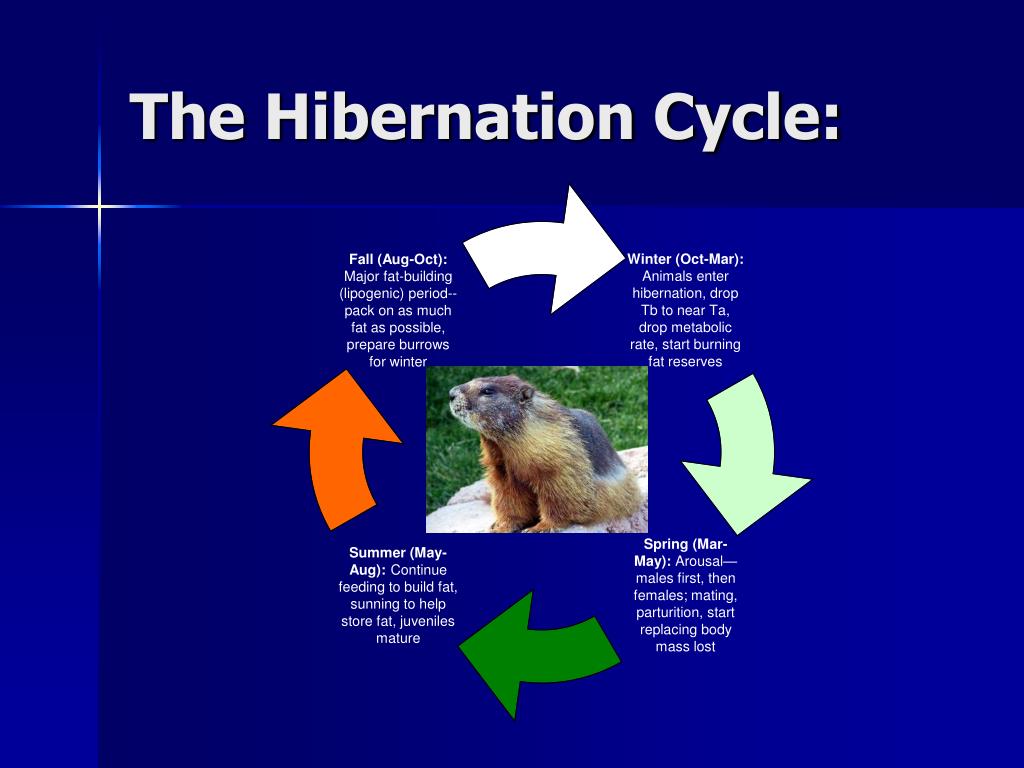 The Hibernation Cycle:

Fall (Aug-Oct): Major fat-building (lipogenic) period--pack on as much fat as possible, prepare burrows for winter

Winter (Oct-Mar): Animals enter hibernation, drop Tb to near Ta, drop metabolic rate, start burning fat reserves

Spring (Mar-May): Arousal—males first, then females; mating, parturition, start replacing body mass lost

Summer (May-Aug): Continue feeding to build fat, sunning to help store fat, juveniles mature